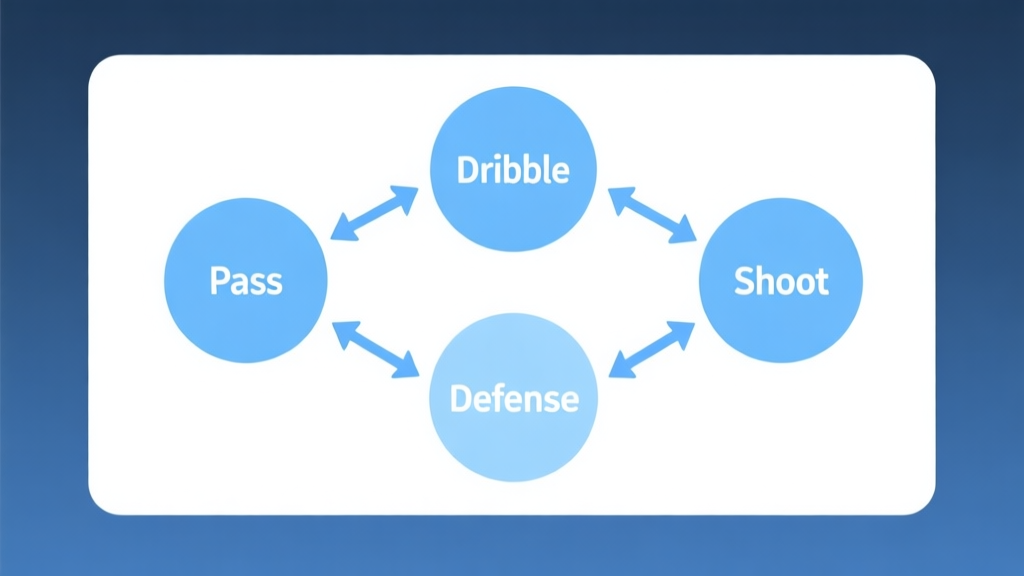 Dribble

Pass

Shoot

Defense